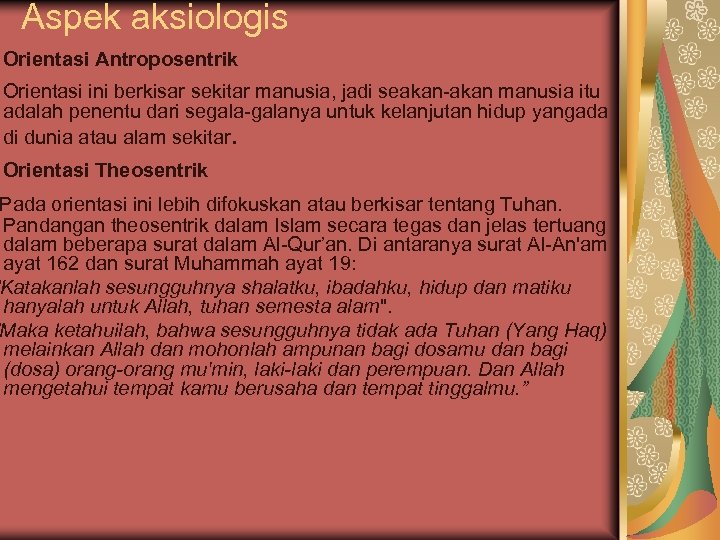 Aspek aksiologis

Orientasi Antroposentrik

Orientasi ini berkisar sekitar manusia, jadi seakan-akan manusia itu adalah penentu dari segala-galanya untuk kelanjutan hidup yangada di dunia atau alam sekitar.

Orientasi Theosentrik

Pada orientasi ini lebih difokuskan atau berkisar tentang Tuhan. Pandangan theosentrik dalam Islam secara tegas dan jelas tertuang dalam beberapa surat dalam Al-Qur'an. Di antaranya surat Al-An'am ayat 162 dan surat Muhammah ayat 19:

"Katakanlah sesungguhnya shalatku, ibadahku, hidup dan matiku hanyalah untuk Allah, tuhan semesta alam".

"Maka ketahuilah, bahwa sesungguhnya tidak ada Tuhan (Yang Haq) melainkan Allah dan mohonlah ampunan bagi dosamu dan bagi (dosa) orang-orang mu'min, laki-laki dan perempuan. Dan Allah mengetahui tempat kamu berusaha dan tempat tinggalmu."